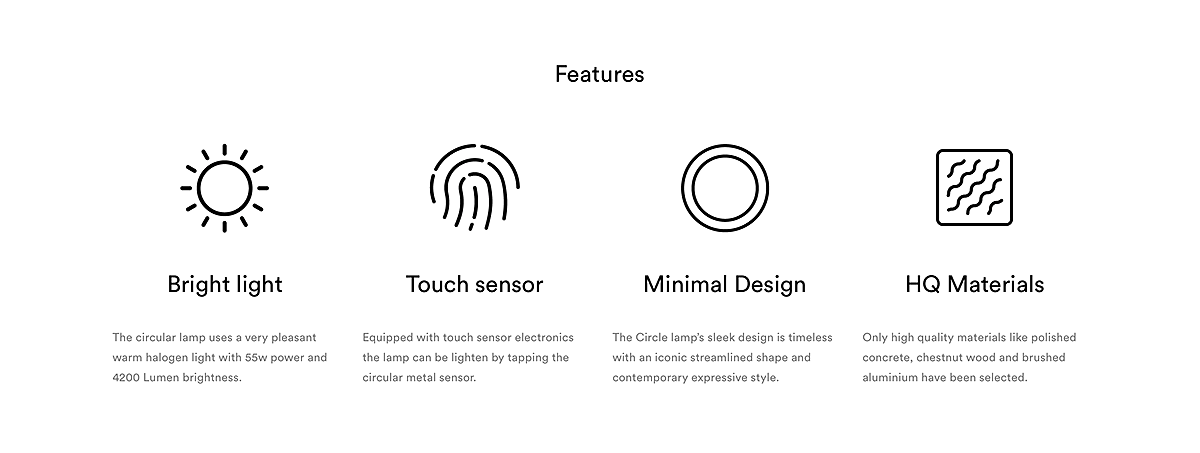 Features

Bright light

The circular lamp uses a very pleasant warm halogen light with 55w power and 4200 Lumen brightness.

Touch sensor

Equipped with touch sensor electronics the lamp can be lighten by tapping the circular metal sensor.

Minimal Design

The Circle lamp's sleek design is timeless with an iconic streamlined shape and contemporary expressive style.

HQ Materials

Only high quality materials like polished concrete, chestnut wood and brushed aluminium have been selected.